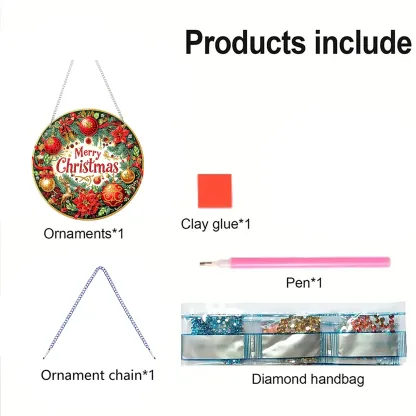 Products include

Merry Christmas

Ornaments*1

Clay glue*1

Pen*1

Ornament chain*1

Diamond handbag